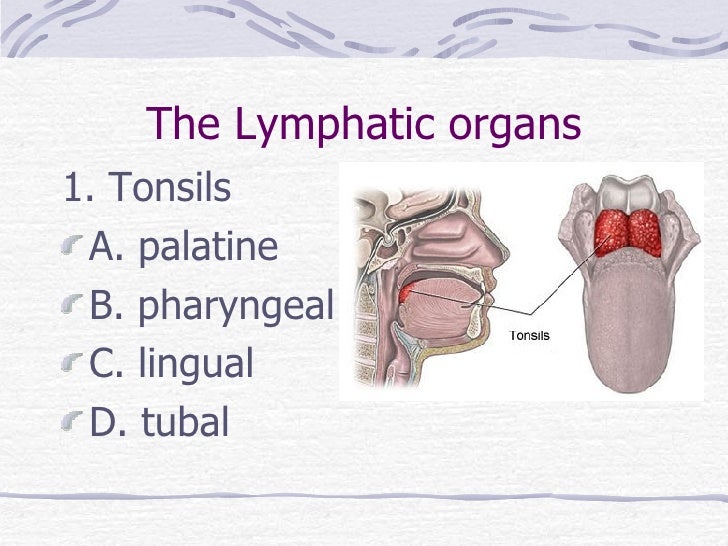 The Lymphatic organs

1. Tonsils

A. palatine

B. pharyngeal

C. lingual

D. tubal

Tonsils